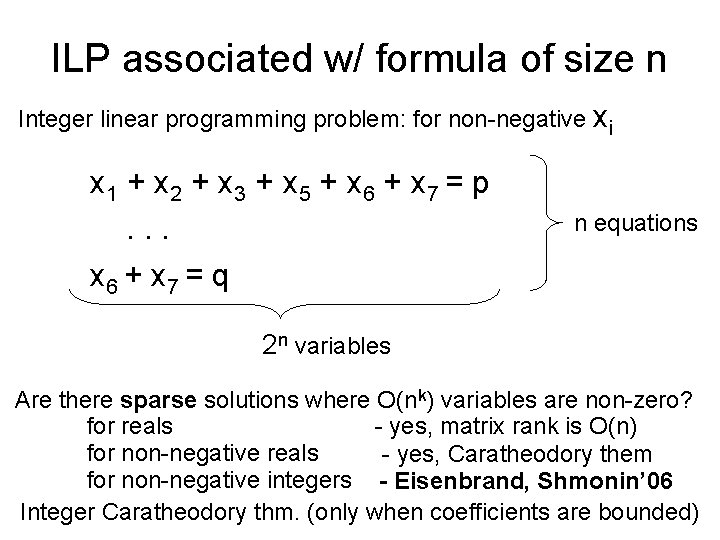 ILP associated w/ formula of size n

Integer linear programming problem: for non-negative $x_i$

$x_1 + x_2 + x_3 + x_5 + x_6 + x_7 = p$

. . .

$x_6 + x_7 = q$

n equations

$2^n$ variables

Are there **sparse** solutions where $O(n^k)$ variables are non-zero?
for reals - yes, matrix rank is O(n)
for non-negative reals - yes, Caratheodory them
for non-negative integers **- Eisenbrand, Shmonin'06**
Integer Caratheodory thm. (only when coefficients are bounded)